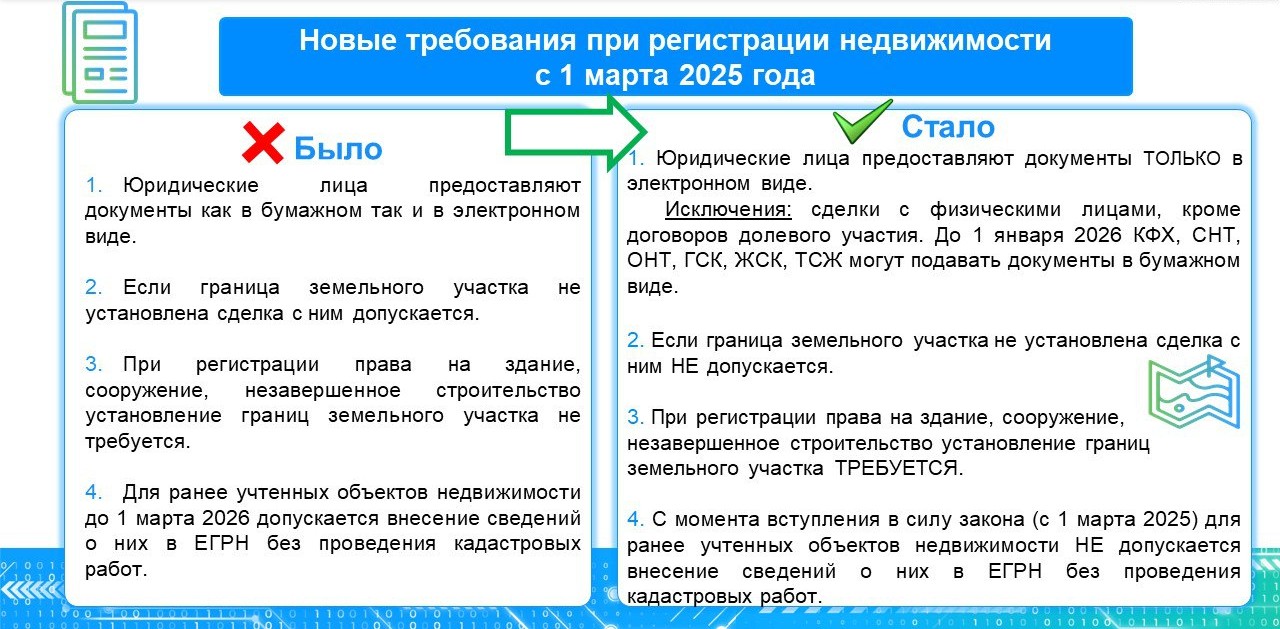 Новые требования при регистрации недвижимости с 1 марта 2025 года

Было

1. Юридические лица предоставляют документы как в бумажном так и в электронном виде.

2. Если граница земельного участка не установлена сделка с ним допускается.

3. При регистрации права на здание, сооружение, незавершенное строительство установление границ земельного участка не требуется.

4. Для ранее учтенных объектов недвижимости до 1 марта 2026 допускается внесение сведений о них в ЕГРН без проведения кадастровых работ.

Стало

1. Юридические лица предоставляют документы ТОЛЬКО в электронном виде.

Исключения: сделки с физическими лицами, кроме договоров долевого участия. До 1 января 2026 КФХ, СНТ, ОНТ, ГСК, ЖСК, ТСЖ могут подавать документы в бумажном виде.

2. Если граница земельного участка не установлена сделка с ним НЕ допускается.

3. При регистрации права на здание, сооружение, незавершенное строительство установление границ земельного участка ТРЕБУЕТСЯ.

4. С момента вступления в силу закона (с 1 марта 2025) для ранее учтенных объектов недвижимости НЕ допускается внесение сведений о них в ЕГРН без проведения кадастровых работ.